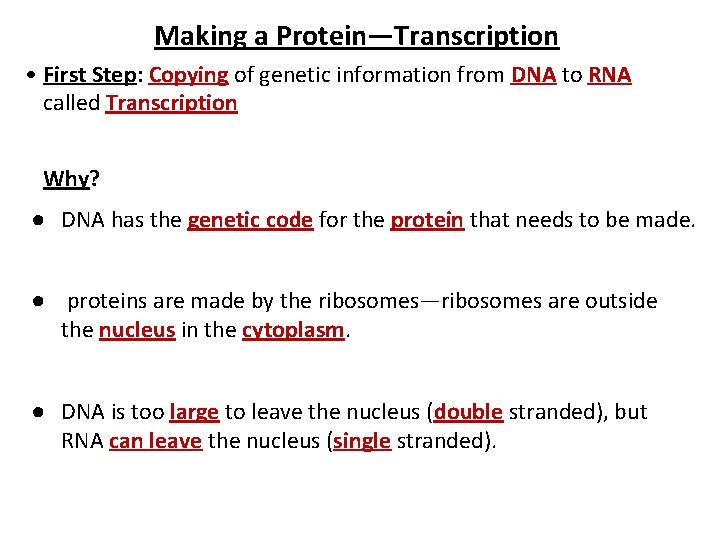 Making a Protein—Transcription

• First Step: Copying of genetic information from DNA to RNA called Transcription

Why?

• DNA has the genetic code for the protein that needs to be made.

• proteins are made by the ribosomes—ribosomes are outside the nucleus in the cytoplasm.

• DNA is too large to leave the nucleus (double stranded), but RNA can leave the nucleus (single stranded).